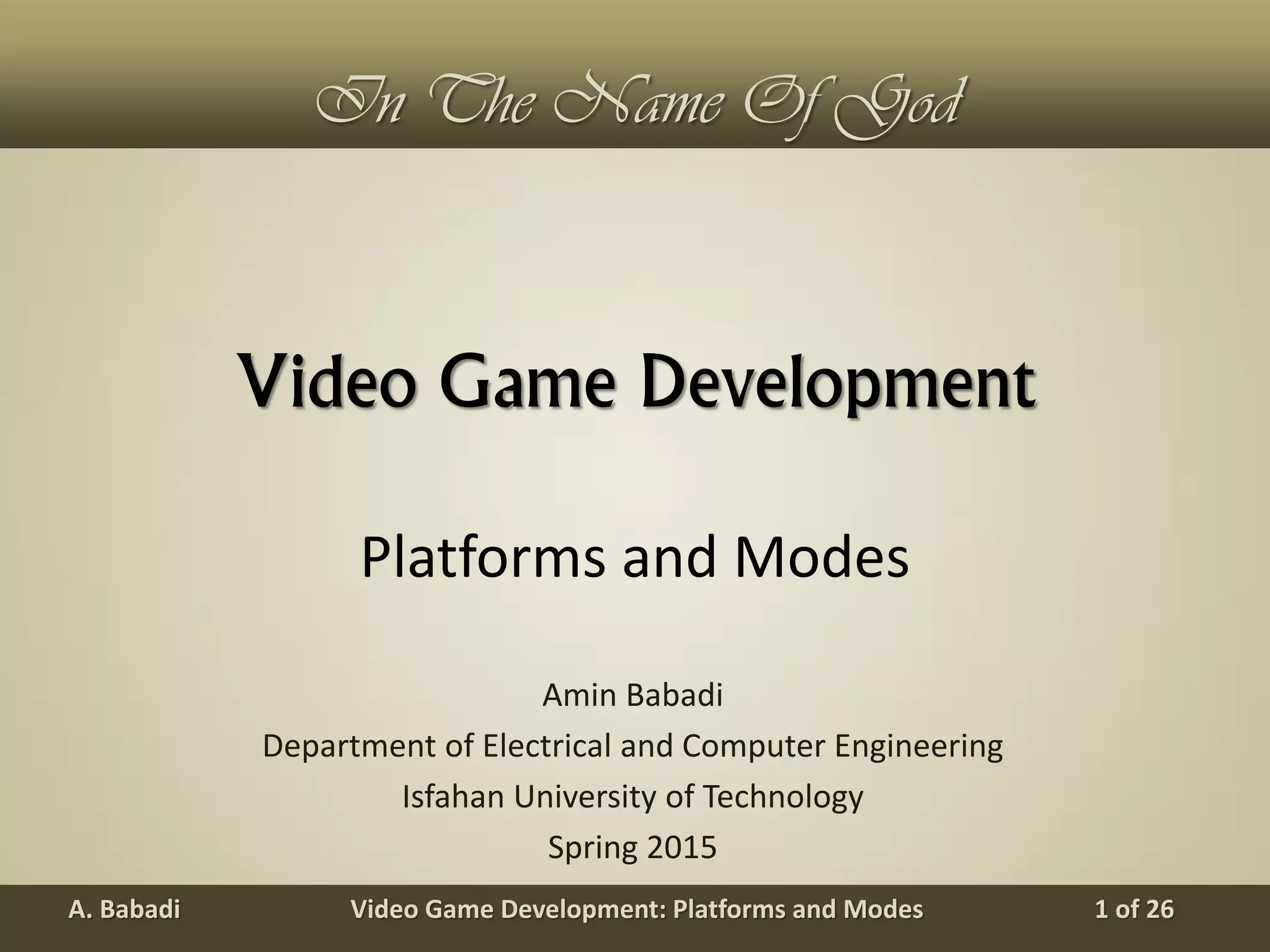 In The Name Of God

Video Game Development

Platforms and Modes

Amin Babadi
Department of Electrical and Computer Engineering
Isfahan University of Technology
Spring 2015

A. Babadi Video Game Development: Platforms and Modes 1 of 26